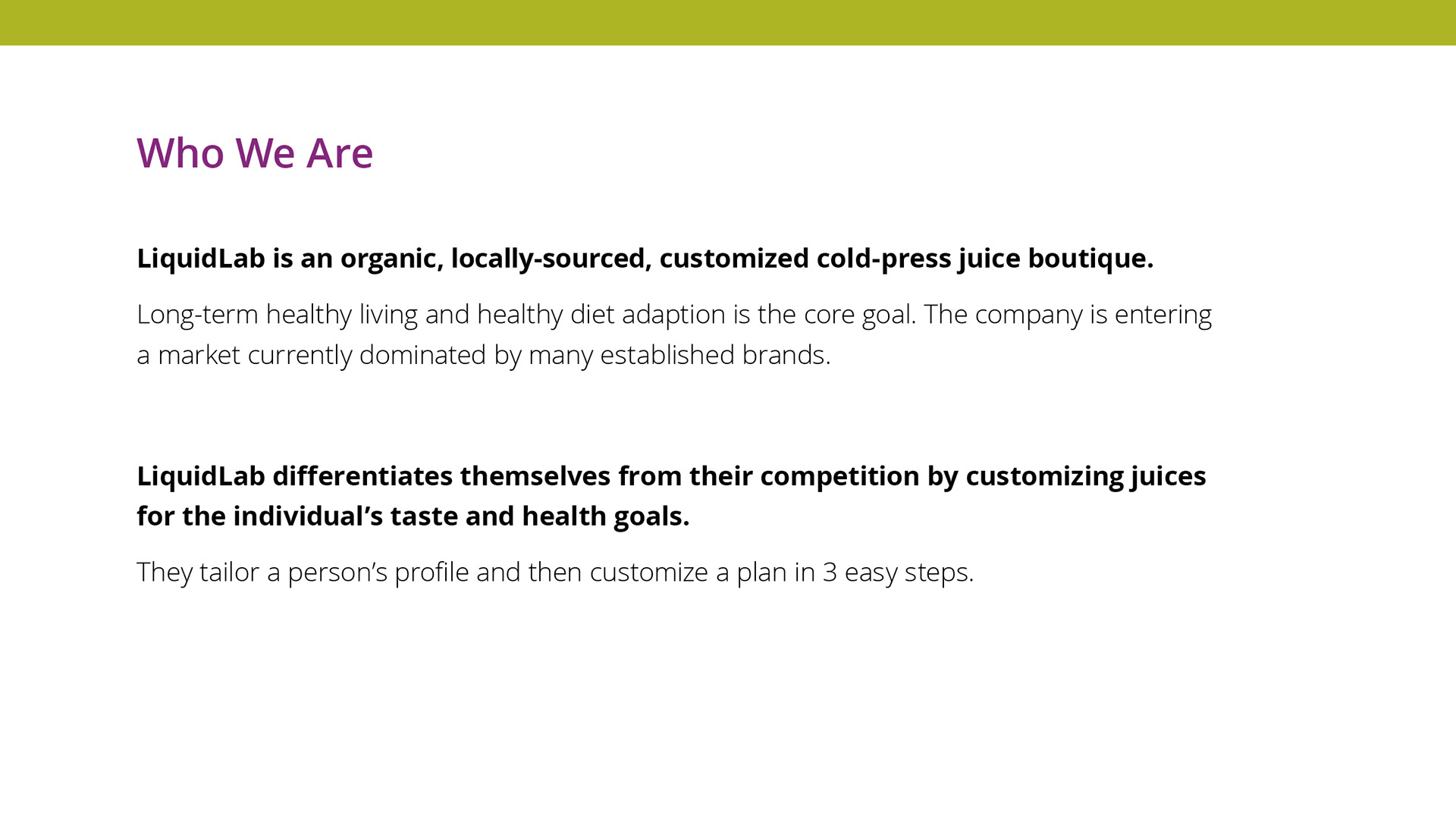 Who We Are

LiquidLab is an organic, locally-sourced, customized cold-press juice boutique.

Long-term healthy living and healthy diet adaption is the core goal. The company is entering a market currently dominated by many established brands.

LiquidLab differentiates themselves from their competition by customizing juices for the individual’s taste and health goals.

They tailor a person’s profile and then customize a plan in 3 easy steps.